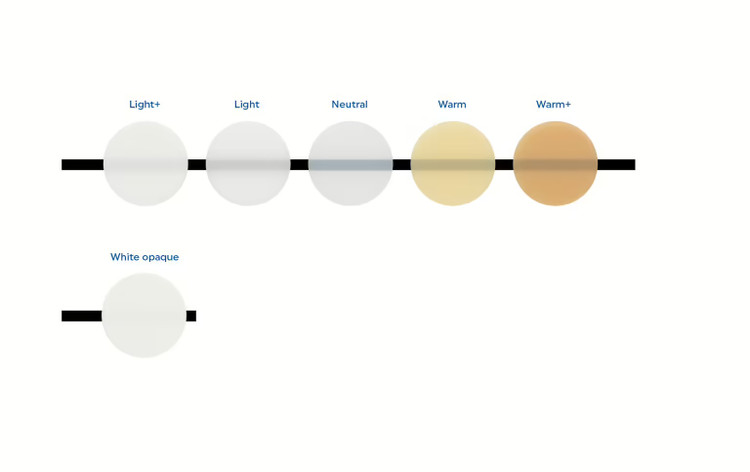 Light+ Light Neutral Warm Warm+

White opaque